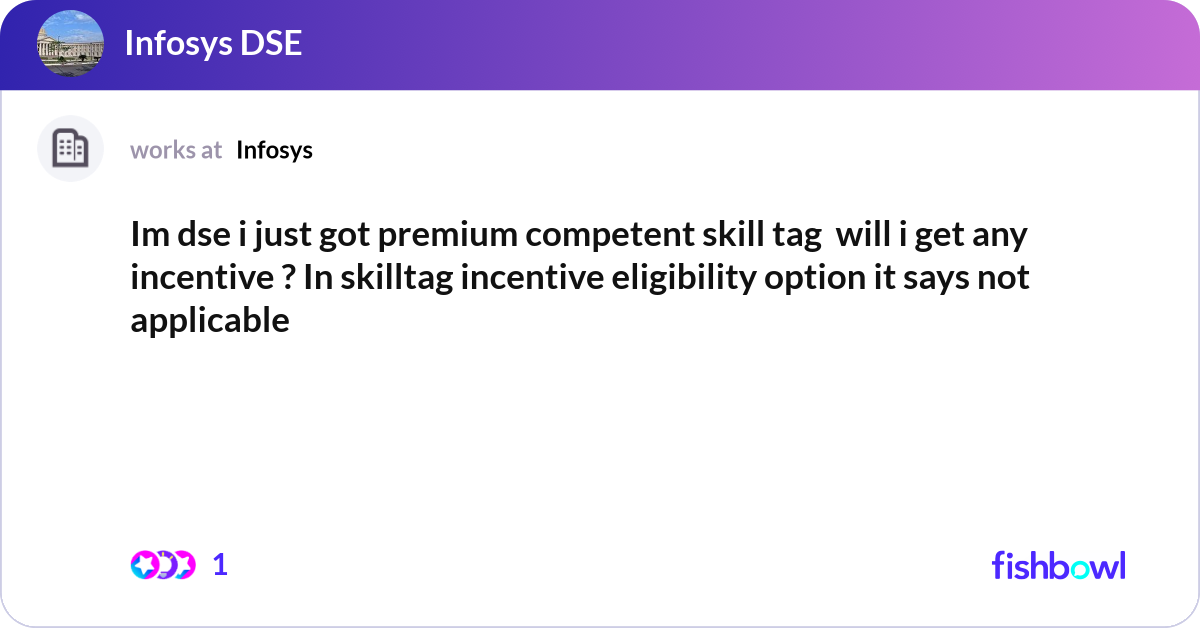 Infosys DSE

works at Infosys

Im dse i just got premium competent skill tag will i get any incentive ? In skilltag incentive eligibility option it says not applicable

1

fishbowl